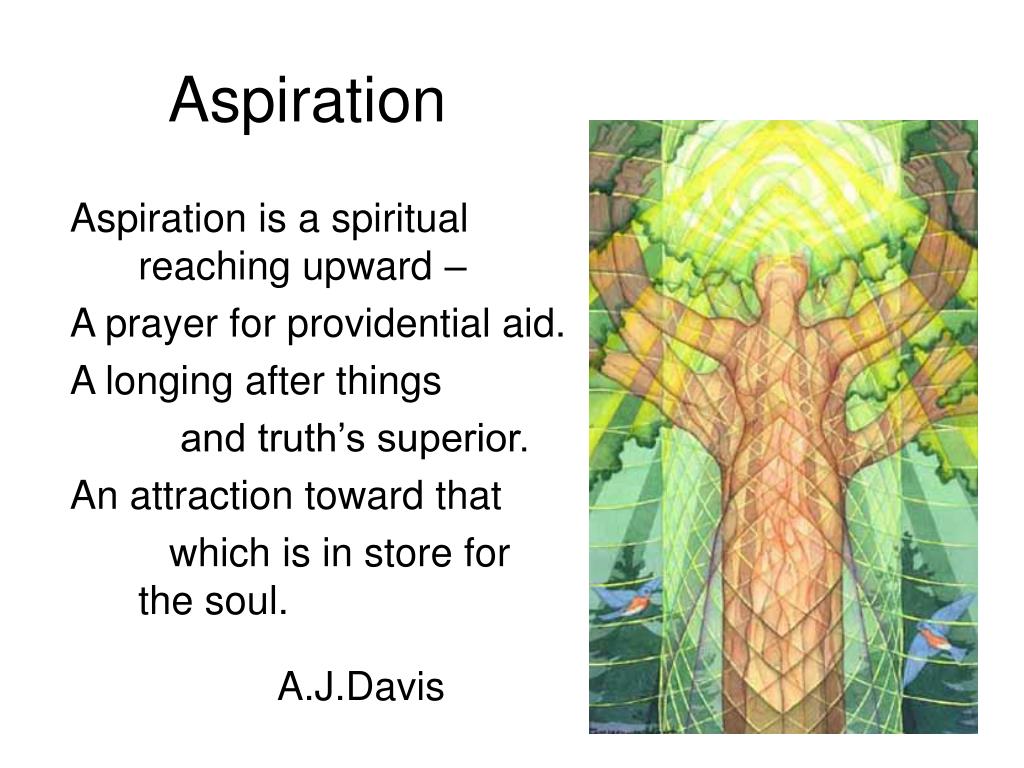 Aspiration

Aspiration is a spiritual reaching upward –

A prayer for providential aid.

A longing after things

and truth’s superior.

An attraction toward that

which is in store for the soul.

A.J.Davis